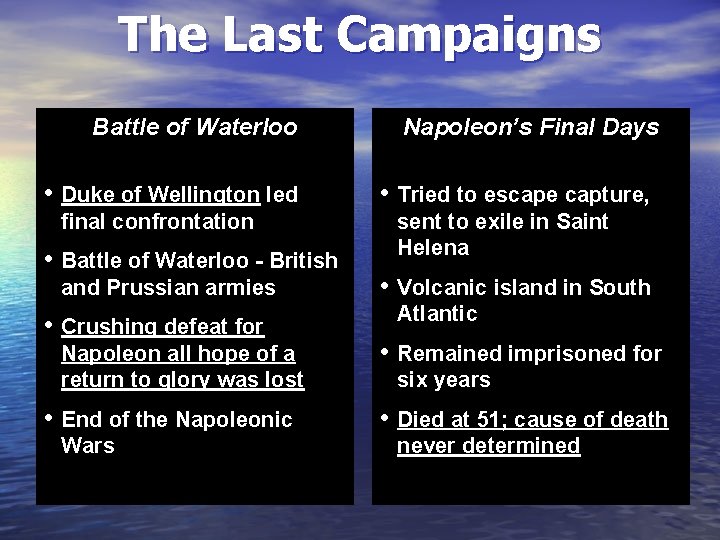 The Last Campaigns

Battle of Waterloo

• Duke of Wellington led final confrontation
• Battle of Waterloo - British and Prussian armies
• Crushing defeat for Napoleon all hope of a return to glory was lost
• End of the Napoleonic Wars

Napoleon's Final Days

• Tried to escape capture, sent to exile in Saint Helena
• Volcanic island in South Atlantic
• Remained imprisoned for six years
• Died at 51; cause of death never determined